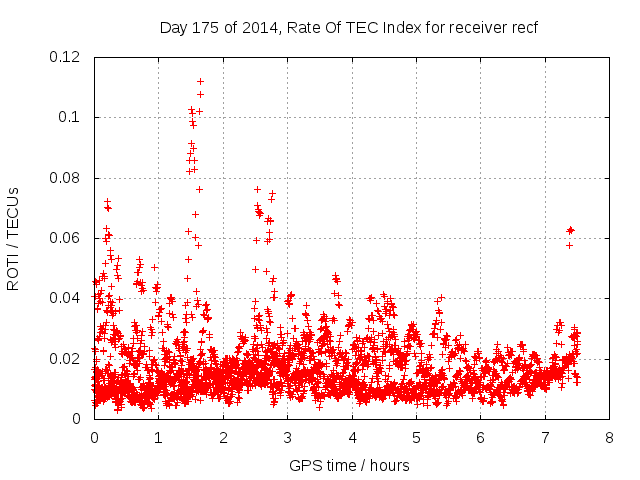 Day 175 of 2014, Rate Of TEC Index for receiver recf

ROTI / TECUs

0.12
0.1
0.08
0.06
0.04
0.02
0

0 1 2 3 4 5 6 7 8

GPS time / hours